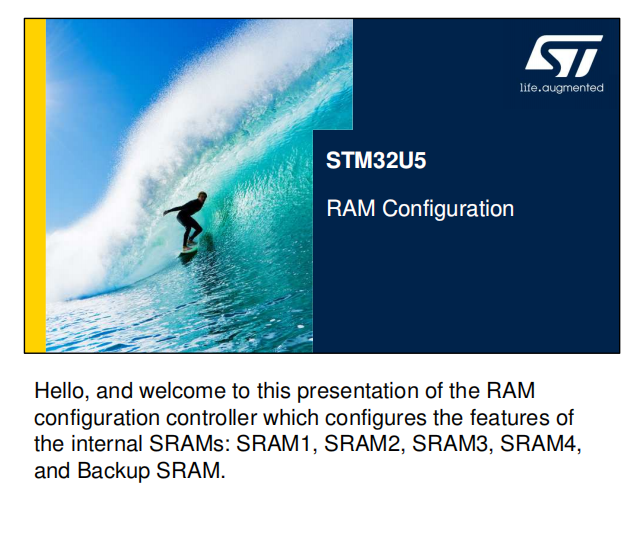 ST
life.augmented

STM32U5

RAM Configuration

Hello, and welcome to this presentation of the RAM configuration controller which configures the features of the internal SRAMs: SRAM1, SRAM2, SRAM3, SRAM4, and Backup SRAM.